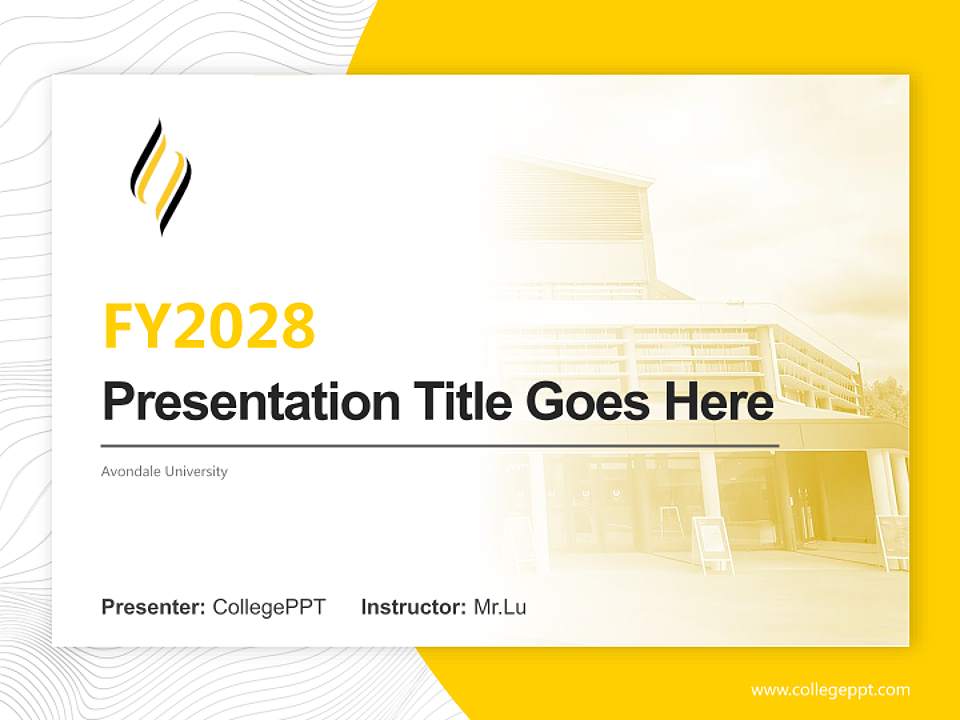 FY2028

Presentation Title Goes Here

Avondale University

Presenter: CollegePPT Instructor: Mr.Lu

www.collegeppt.com